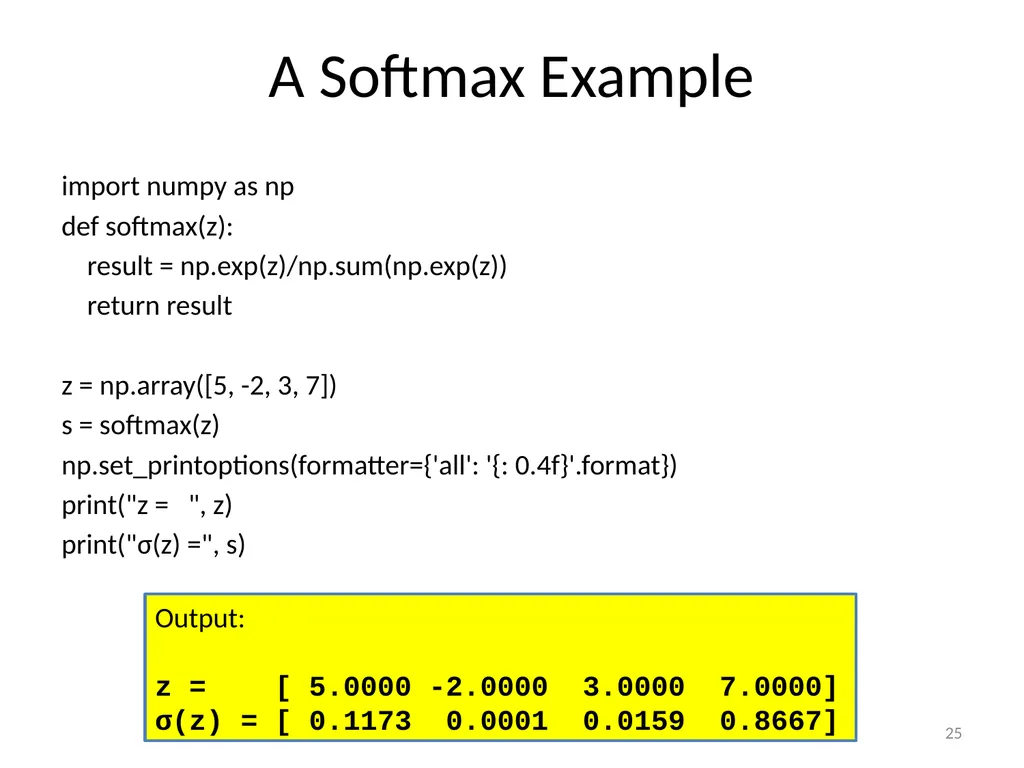 A Softmax Example

import numpy as np
def softmax(z):
    result = np.exp(z)/np.sum(np.exp(z))
    return result

z = np.array([5, -2, 3, 7])
s = softmax(z)
np.set_printoptions(formatter={'all': '{: 0.4f}'.format})
print("z =   ", z)
print("σ(z) =", s)

Output:

z =    [ 5.0000 -2.0000  3.0000  7.0000]
σ(z) = [ 0.1173  0.0001  0.0159  0.8667]

25